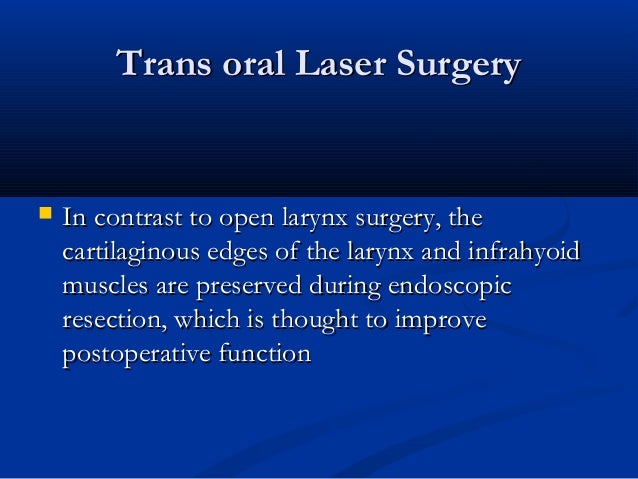 Trans oral Laser Surgery

In contrast to open larynx surgery, the cartilaginous edges of the larynx and infrahyoid muscles are preserved during endoscopic resection, which is thought to improve postoperative function